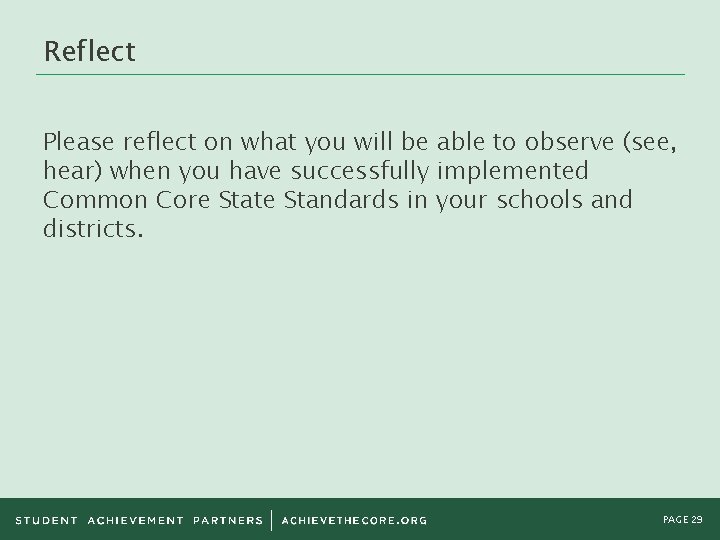 Reflect

Please reflect on what you will be able to observe (see, hear) when you have successfully implemented Common Core State Standards in your schools and districts.

STUDENT ACHIEVEMENT PARTNERS | ACHIEVETHECORE.ORG

PAGE 29